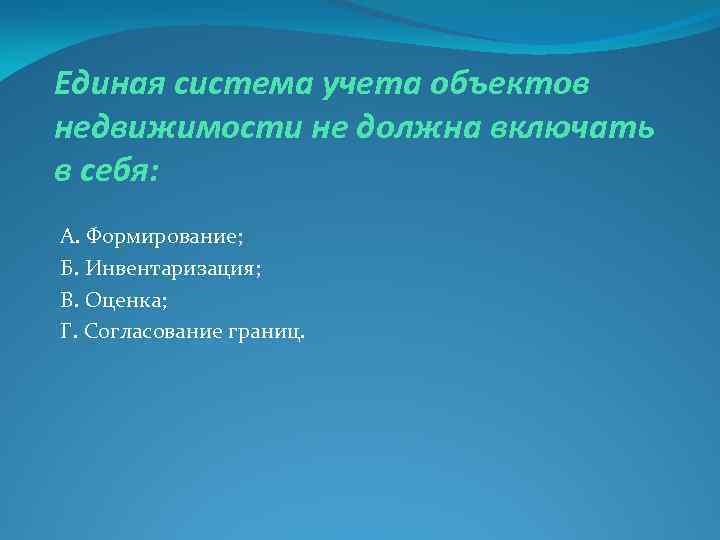 Единая система учета объектов недвижимости не должна включать в себя:

А. Формирование;

Б. Инвентаризация;

В. Оценка;

Г. Согласование границ.